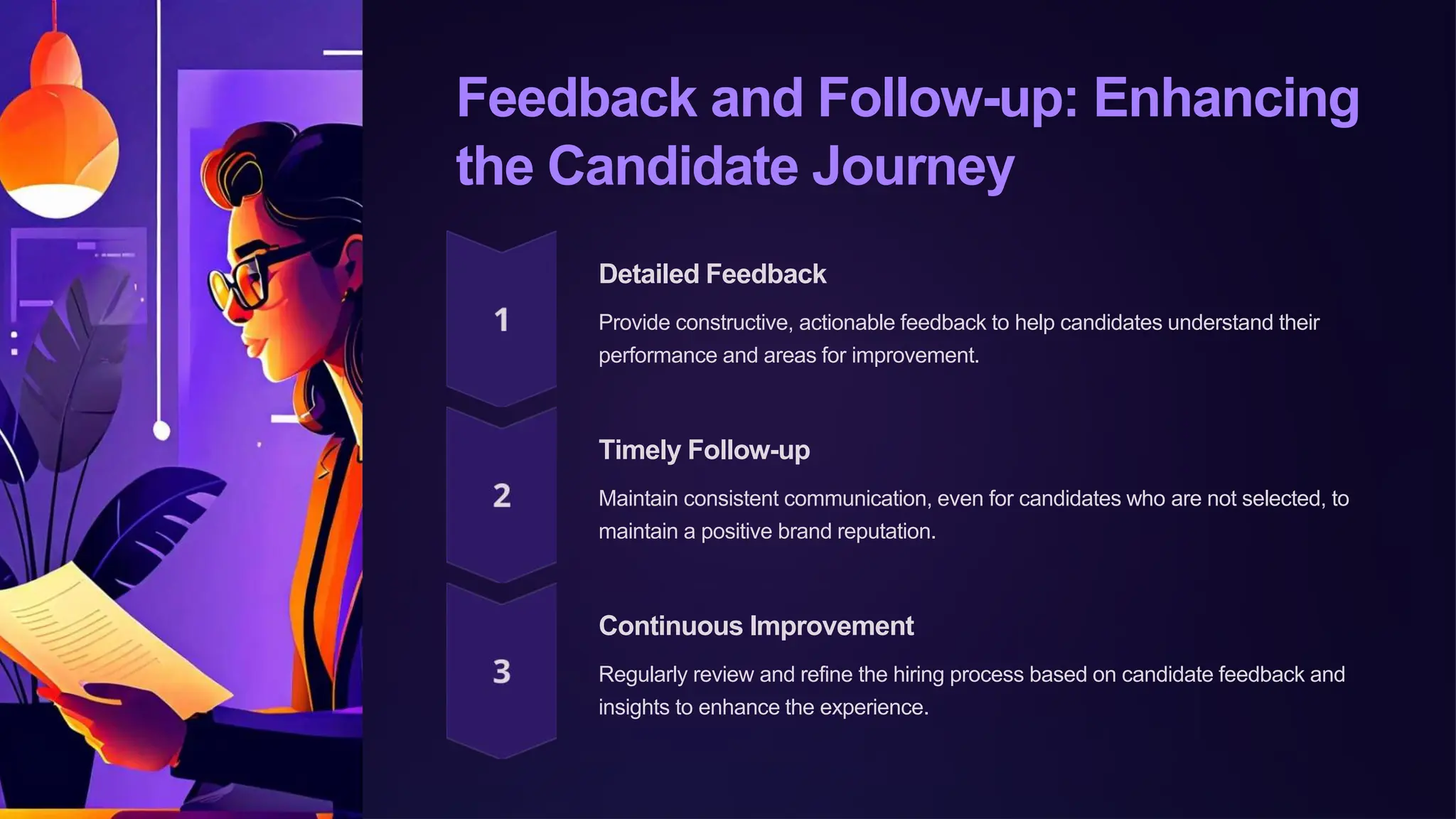 Feedback and Follow-up: Enhancing the Candidate Journey

1

Detailed Feedback

Provide constructive, actionable feedback to help candidates understand their performance and areas for improvement.

2

Timely Follow-up

Maintain consistent communication, even for candidates who are not selected, to maintain a positive brand reputation.

3

Continuous Improvement

Regularly review and refine the hiring process based on candidate feedback and insights to enhance the experience.